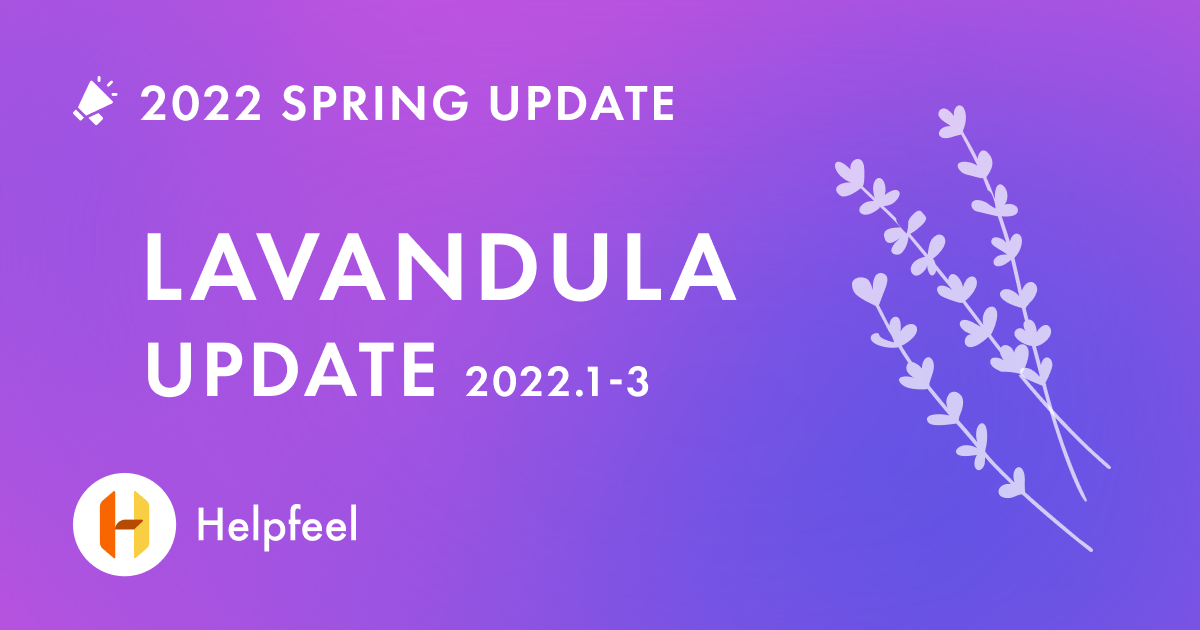 2022 SPRING UPDATE

LAVANDULA UPDATE 2022.1-3

Helpfeel